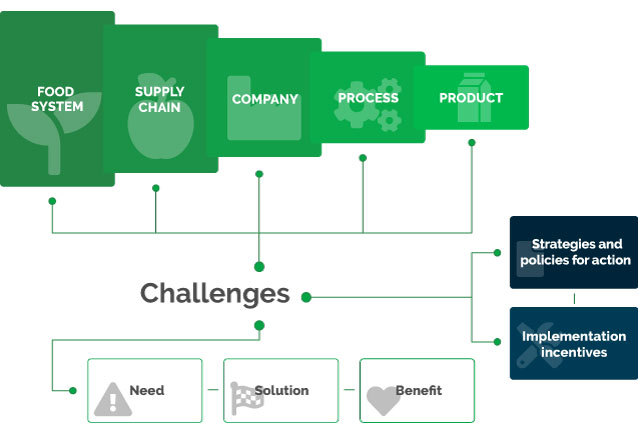 FOOD SYSTEM

SUPPLY CHAIN

COMPANY

PROCESS

PRODUCT

Challenges

Strategies and policies for action

Implementation incentives

Need

Solution

Benefit